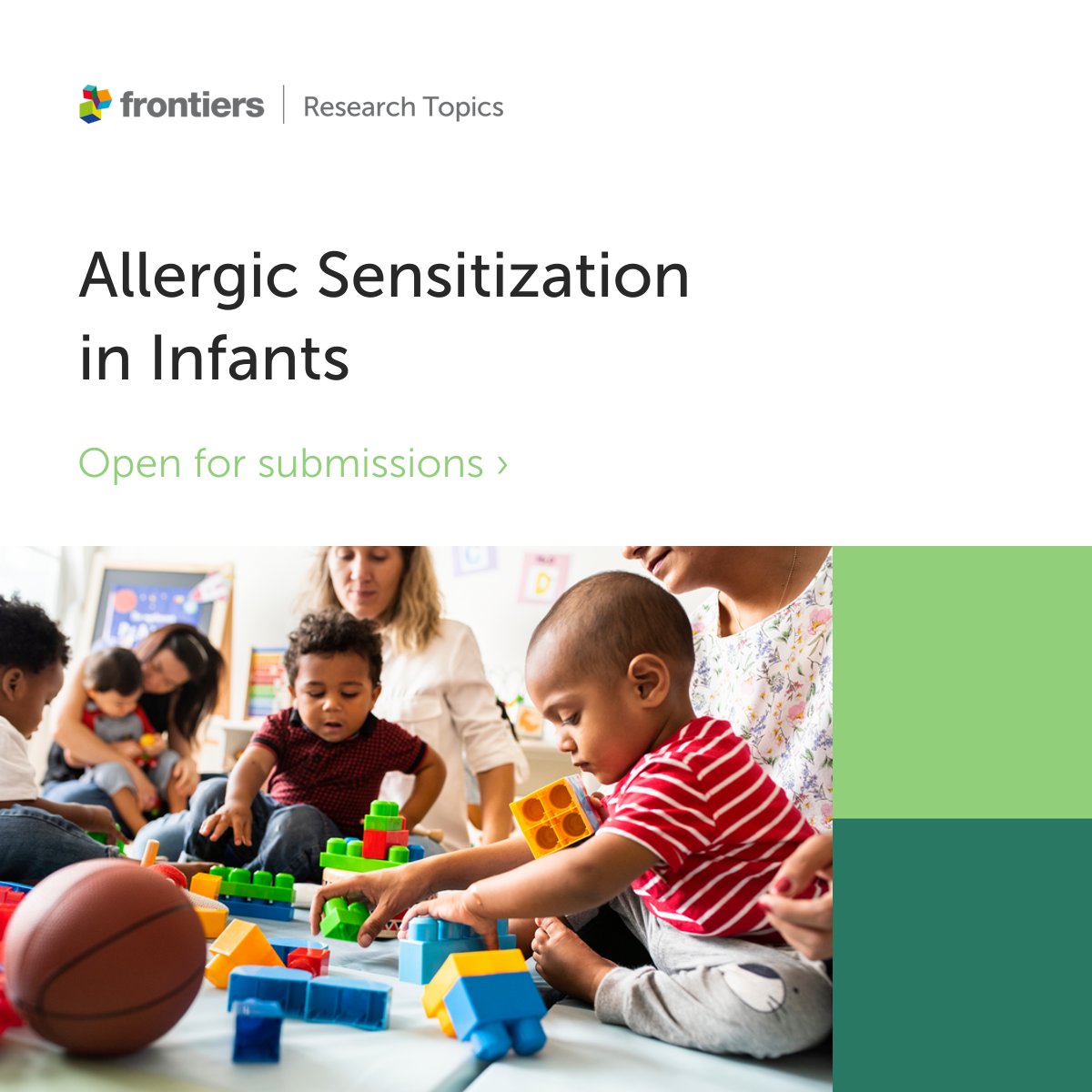 frontiers | Research Topics

Allergic Sensitization in Infants

Open for submissions ›